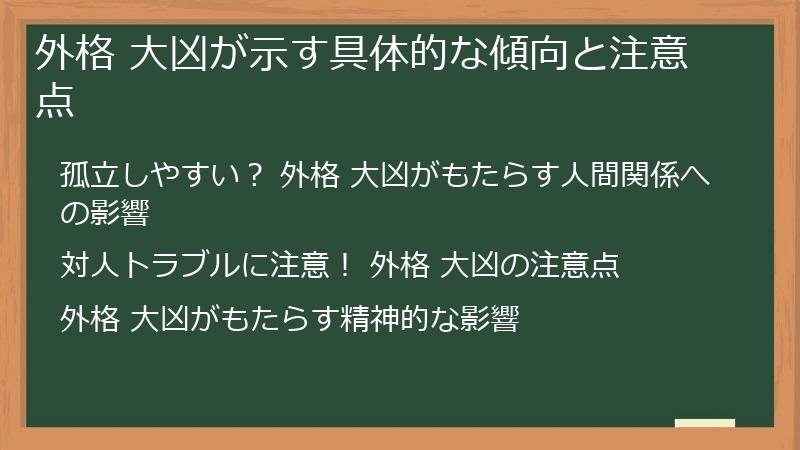 外格 大凶が示す具体的な傾向と注意点

孤立しやすい？ 外格 大凶がもたらす人間関係への影響

対人トラブルに注意！ 外格 大凶の注意点

外格 大凶がもたらす精神的な影響